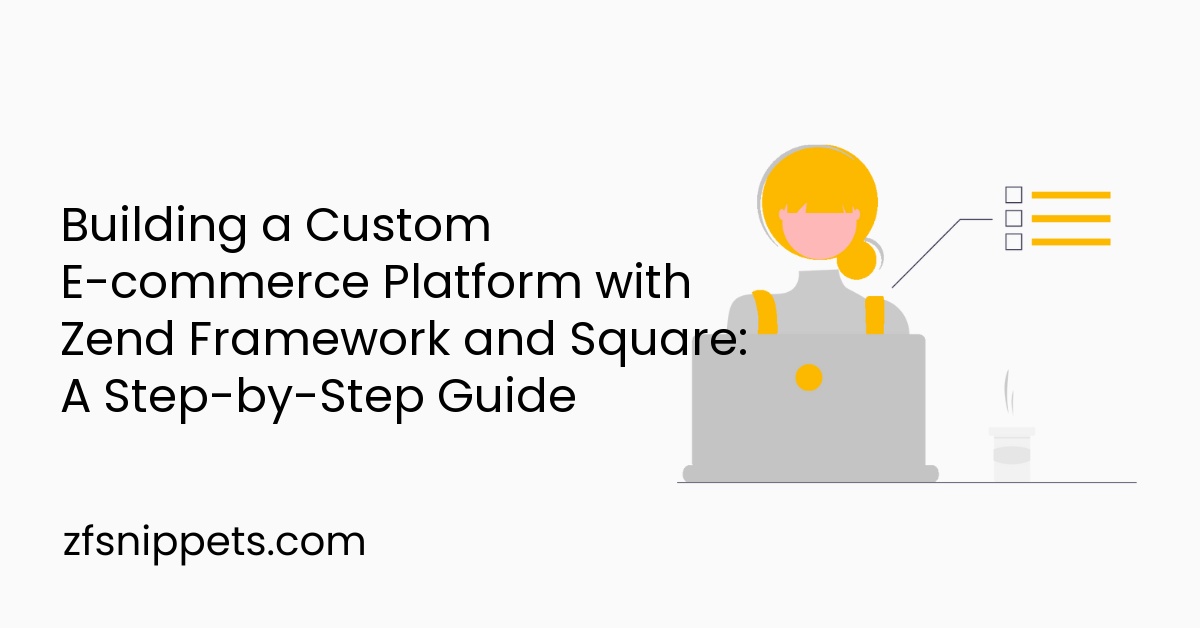 Building a Custom E-commerce Platform with Zend Framework and Square: A Step-by-Step Guide

zfsnippets.com